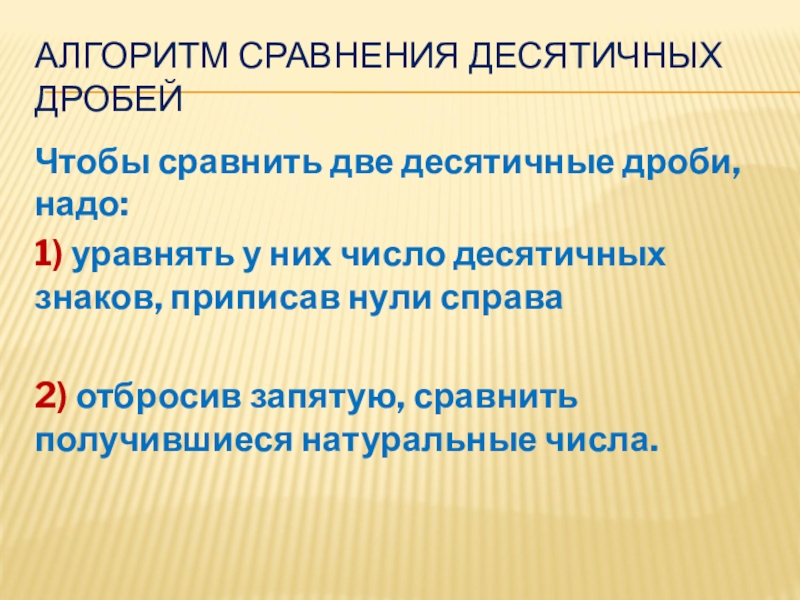 АЛГОРИТМ СРАВНЕНИЯ ДЕСЯТИЧНЫХ ДРОБЕЙ

Чтобы сравнить две десятичные дроби, надо:

1) уравнять у них число десятичных знаков, приписав нули справа

2) отбросив запятую, сравнить получившиеся натуральные числа.